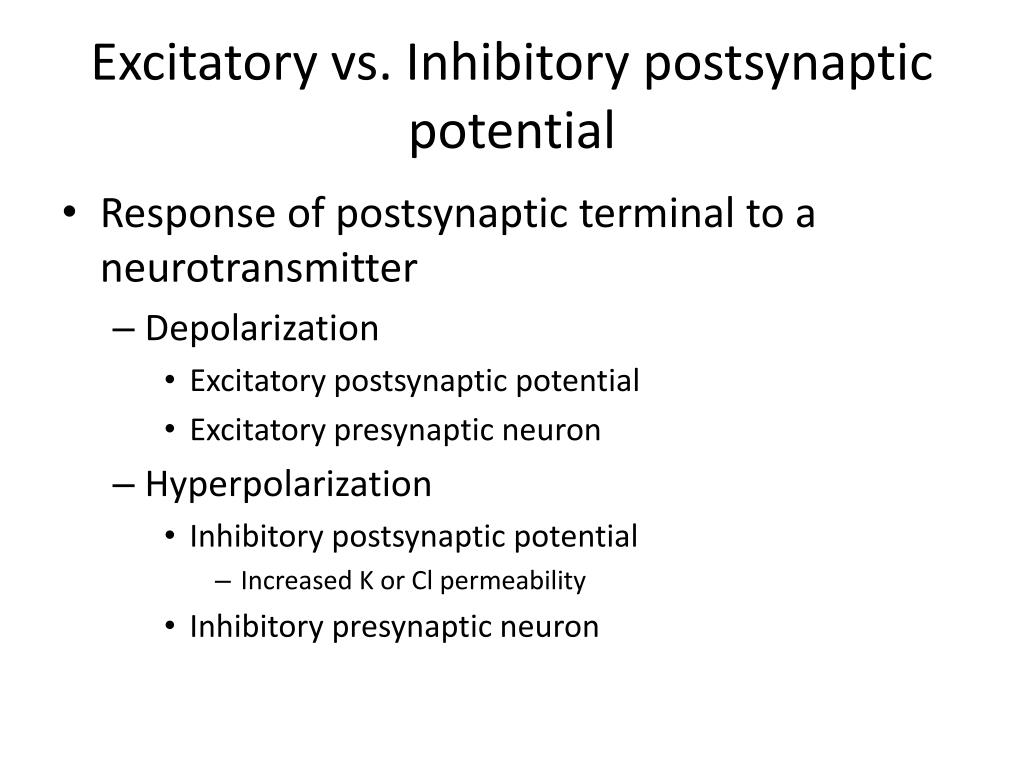 Excitatory vs. Inhibitory postsynaptic potential

• Response of postsynaptic terminal to a neurotransmitter
– Depolarization
• Excitatory postsynaptic potential
• Excitatory presynaptic neuron
– Hyperpolarization
• Inhibitory postsynaptic potential
– Increased K or Cl permeability
• Inhibitory presynaptic neuron